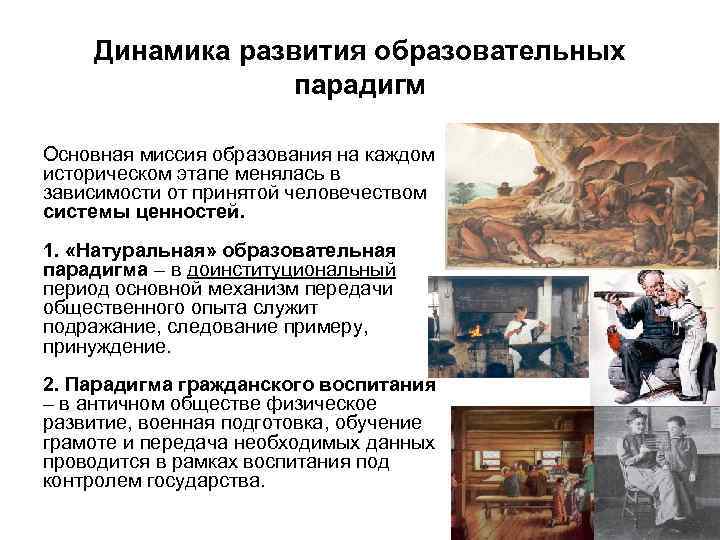 Динамика развития образовательных парадигм

Основная миссия образования на каждом историческом этапе менялась в зависимости от принятой человечеством системы ценностей.

1. «Натуральная» образовательная парадигма – в доинституциональный период основной механизм передачи общественного опыта служит подражание, следование примеру, принуждение.

2. Парадигма гражданского воспитания – в античном обществе физическое развитие, военная подготовка, обучение грамоте и передача необходимых данных проводится в рамках воспитания под контролем государства.